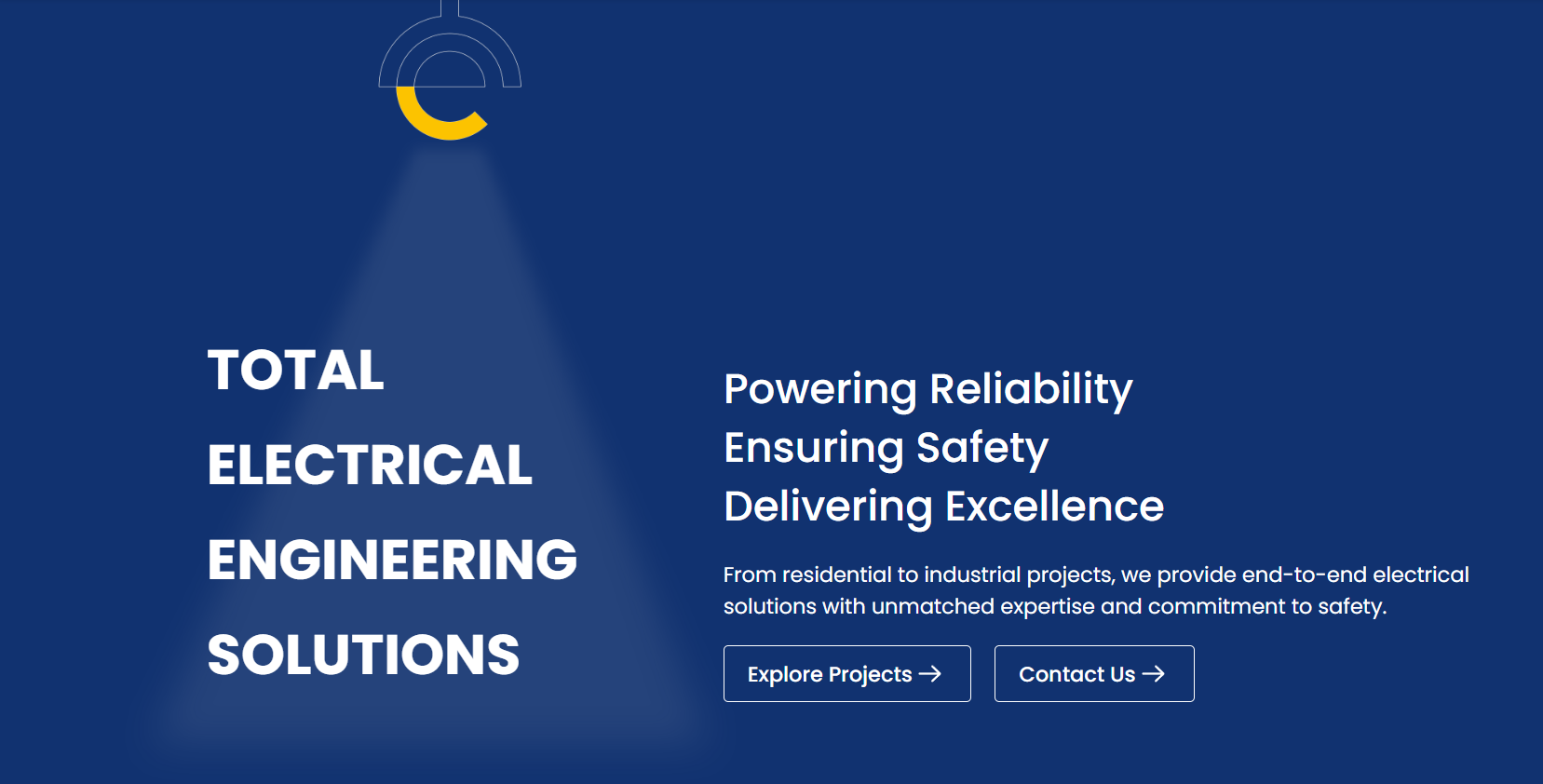 TOTAL
ELECTRICAL
ENGINEERING
SOLUTIONS

Powering Reliability
Ensuring Safety
Delivering Excellence

From residential to industrial projects, we provide end-to-end electrical solutions with unmatched expertise and commitment to safety.

Explore Projects →

Contact Us →